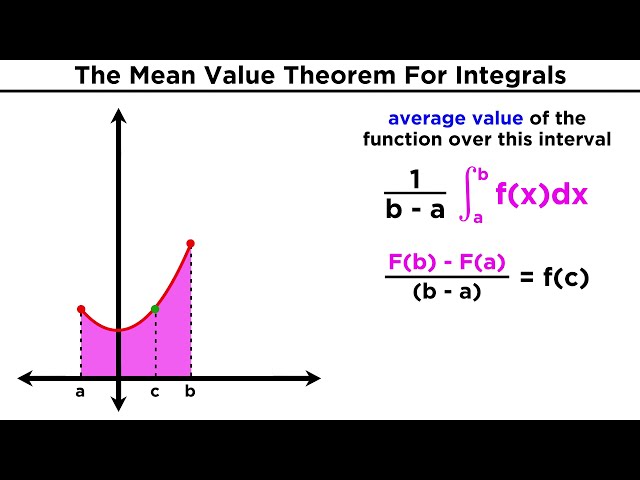 The Mean Value Theorem For Integrals

average value of the function over this interval

$\frac{1}{b - a} \int_a^b f(x)dx$

$\frac{F(b) - F(a)}{(b - a)} = f(c)$

a c b